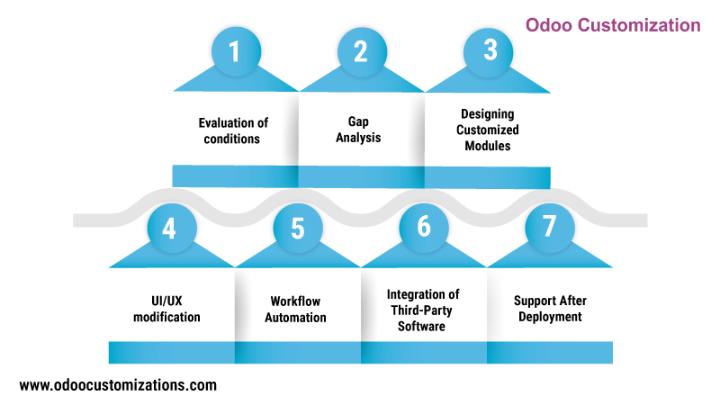 Odoo Customization

1

Evaluation of conditions

2

Gap Analysis

3

Designing Customized Modules

4

UI/UX modification

5

Workflow Automation

6

Integration of Third-Party Software

7

Support After Deployment

www.odoocustomizations.com